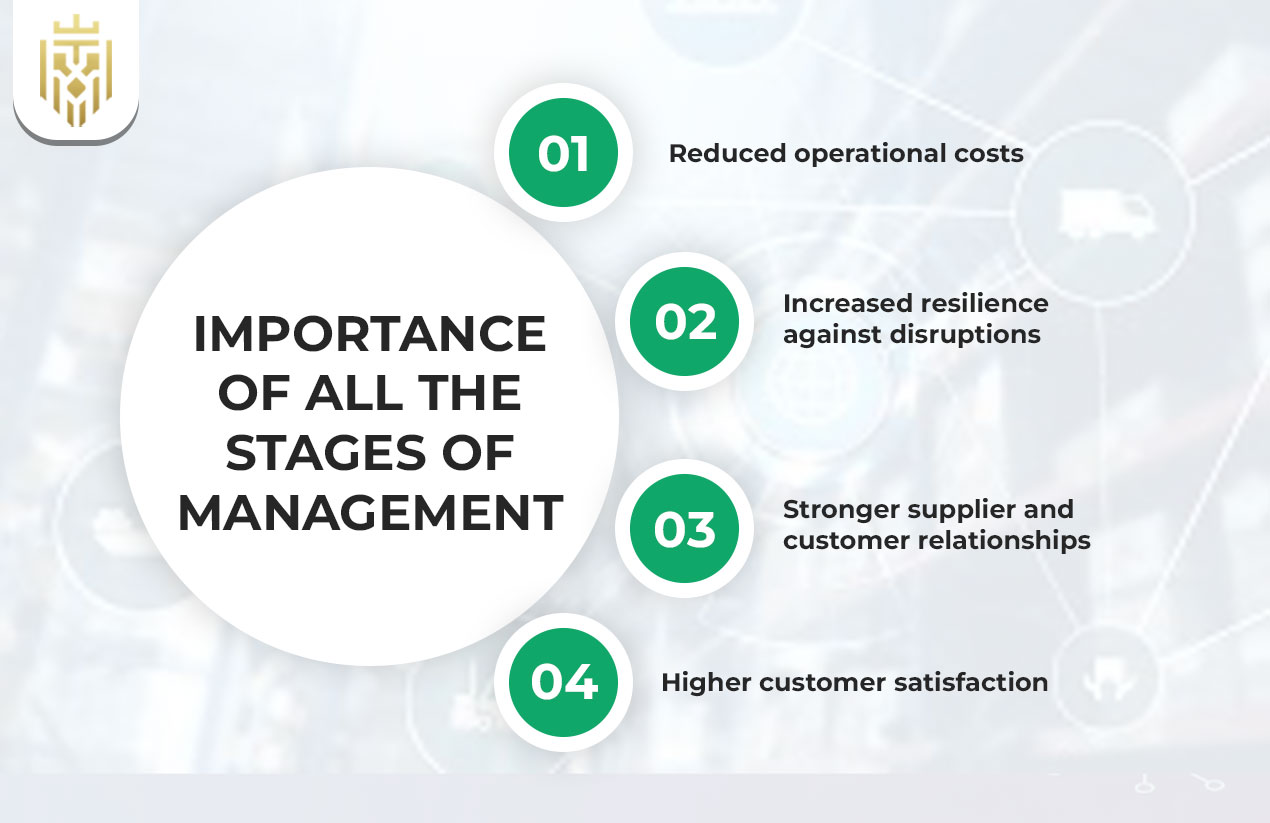 IMPORTANCE OF ALL THE STAGES OF MANAGEMENT

01 Reduced operational costs

02 Increased resilience against disruptions

03 Stronger supplier and customer relationships

04 Higher customer satisfaction